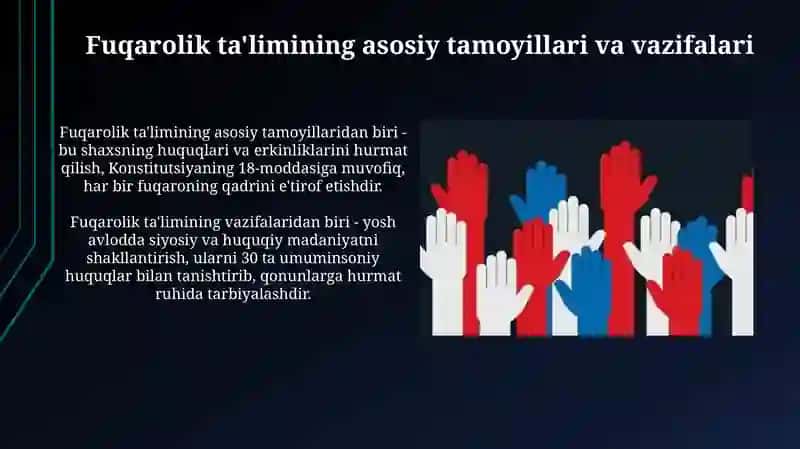 Fuqarolik ta'limining asosiy tamoyillari va vazifalari

Fuqarolik ta'limining asosiy tamoyillaridan biri - bu shaxsning huquqlari va erkinliklarini hurmat qilish, Konstitutsiyaning 18-moddasiga muvofiq, har bir fuqaroning qadrini e'tirof etishdir.

Fuqarolik ta'limining vazifalaridan biri - yosh avlodda siyosiy va huquqiy madaniyatni shakllantirish, ularni 30 ta umuminsoniy huquqlar bilan tanishtirib, qonunlarga hurmat ruhida tarbiyalashdir.